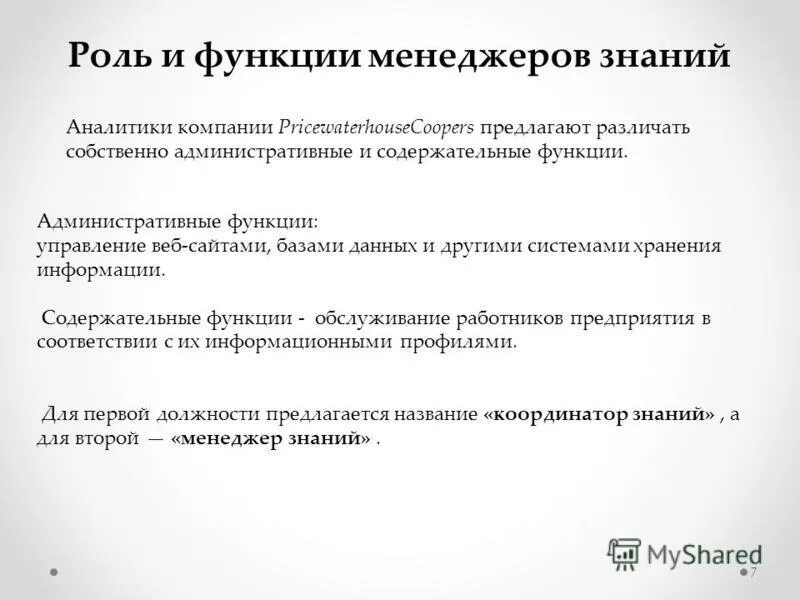 Роль и функции менеджеров знаний

Аналитики компании PricewaterhouseCoopers предлагают различать собственно административные и содержательные функции.

Административные функции:
управление веб-сайтами, базами данных и другими системами хранения информации.

Содержательные функции - обслуживание работников предприятия в соответствии с их информационными профилями.

Для первой должности предлагается название «координатор знаний» , а для второй — «менеджер знаний» .

MyShared

7